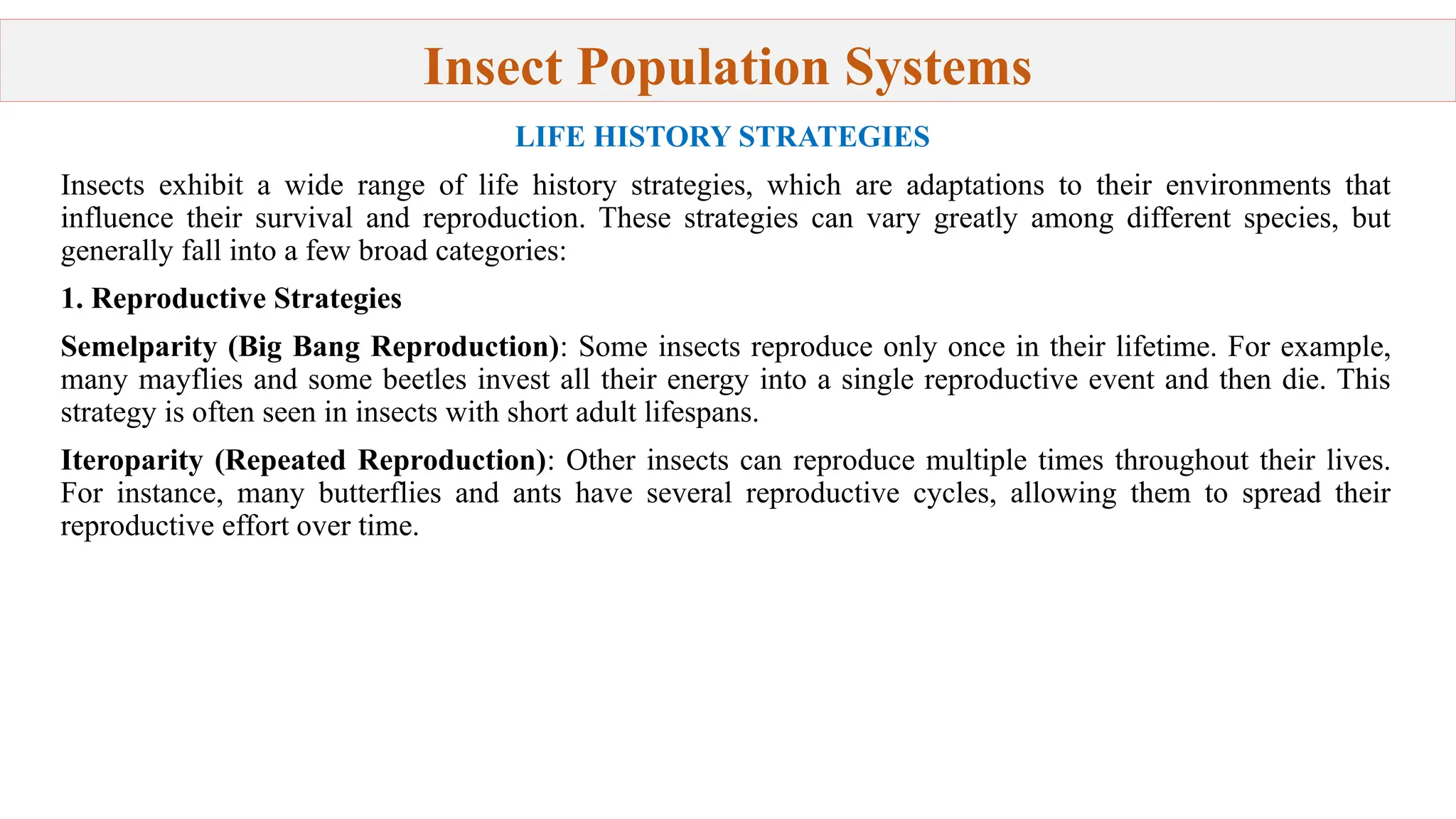 Insect Population Systems

LIFE HISTORY STRATEGIES

Insects exhibit a wide range of life history strategies, which are adaptations to their environments that influence their survival and reproduction. These strategies can vary greatly among different species, but generally fall into a few broad categories:

1. Reproductive Strategies

Semelparity (Big Bang Reproduction): Some insects reproduce only once in their lifetime. For example, many mayflies and some beetles invest all their energy into a single reproductive event and then die. This strategy is often seen in insects with short adult lifespans.

Iteroparity (Repeated Reproduction): Other insects can reproduce multiple times throughout their lives. For instance, many butterflies and ants have several reproductive cycles, allowing them to spread their reproductive effort over time.